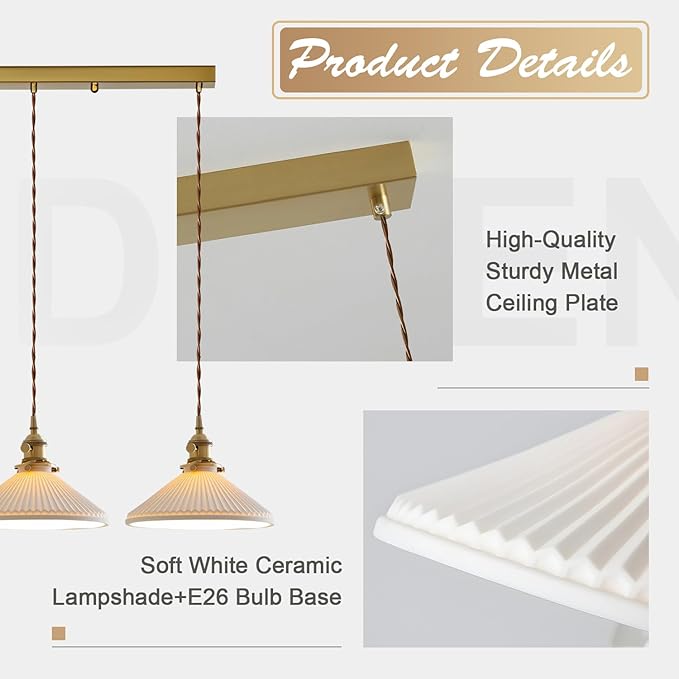 Product Details

High-Quality Sturdy Metal Ceiling Plate

Soft White Ceramic Lampshade+E26 Bulb Base